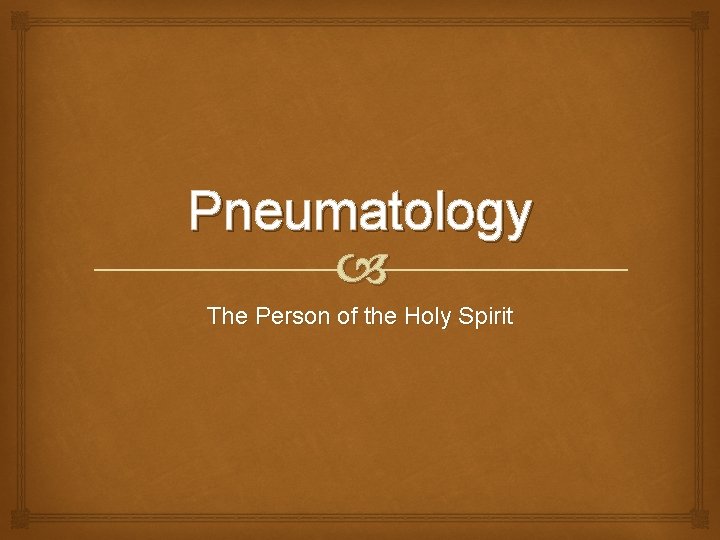 Pneumatology

The Person of the Holy Spirit